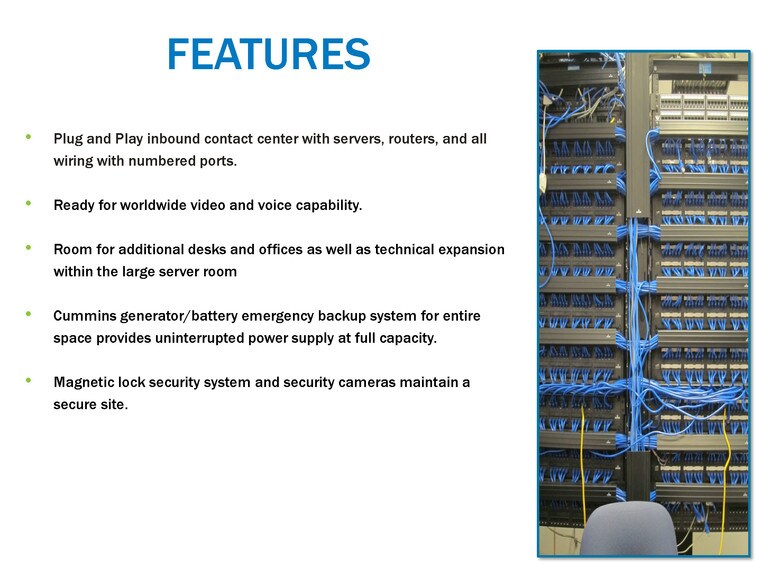 FEATURES

• Plug and Play inbound contact center with servers, routers, and all wiring with numbered ports.

• Ready for worldwide video and voice capability.

• Room for additional desks and offices as well as technical expansion within the large server room

• Cummins generator/battery emergency backup system for entire space provides uninterrupted power supply at full capacity.

• Magnetic lock security system and security cameras maintain a secure site.